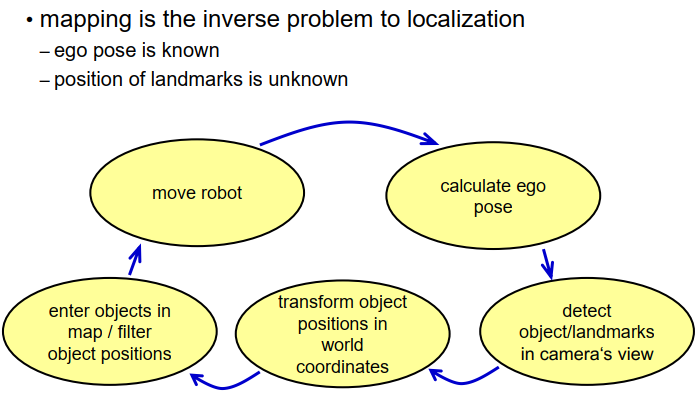 • mapping is the inverse problem to localization
– ego pose is known
– position of landmarks is unknown

move robot

calculate ego pose

detect object/landmarks in camera‘s view

transform object positions in world coordinates

enter objects in map / filter object positions